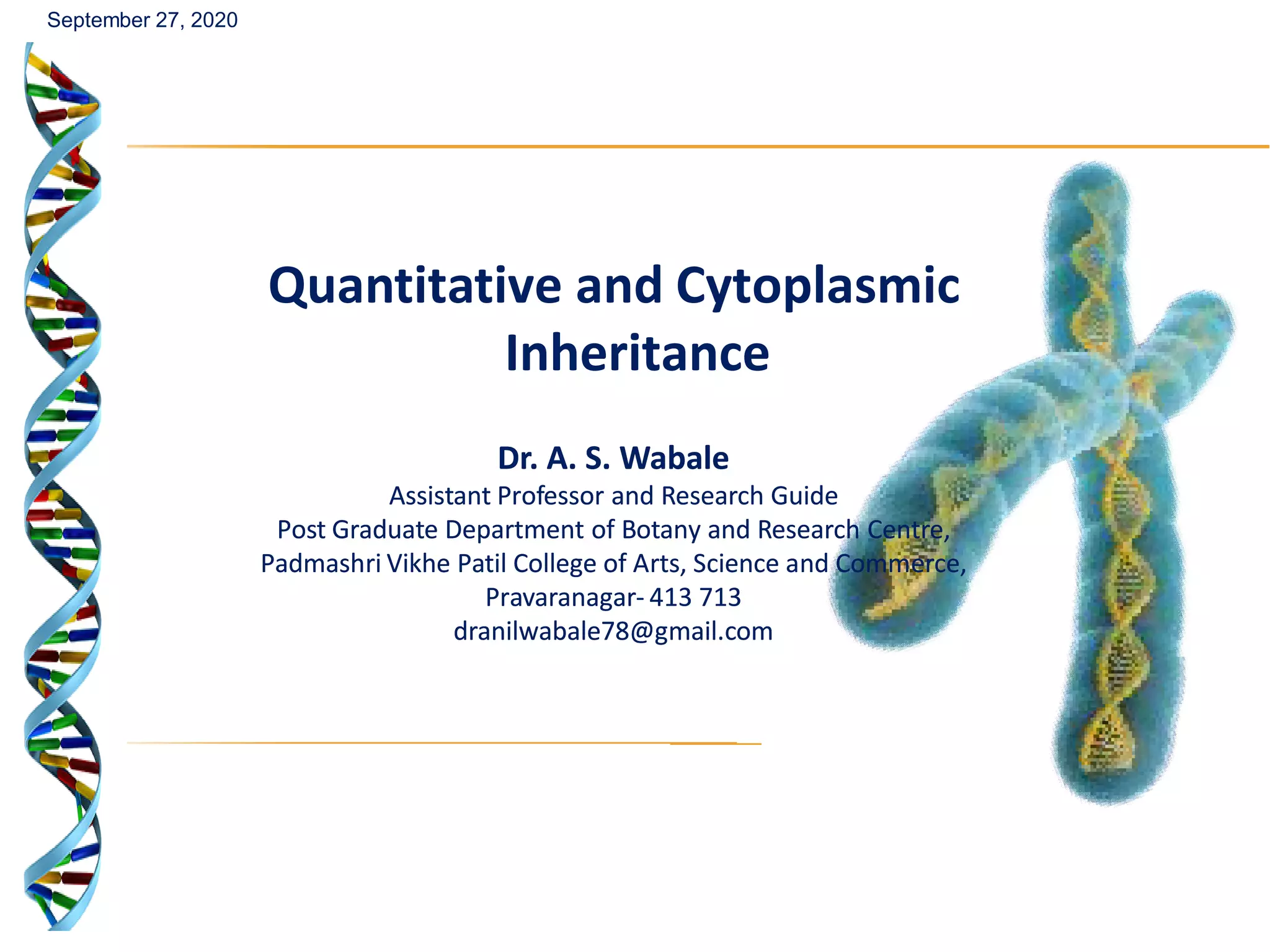 September 27, 2020

Quantitative and Cytoplasmic Inheritance

Dr. A. S. Wabale
Assistant Professor and Research Guide
Post Graduate Department of Botany and Research Centre,
Padmashri Vikhe Patil College of Arts, Science and Commerce,
Pravaranagar- 413 713
dranilwabale78@gmail.com